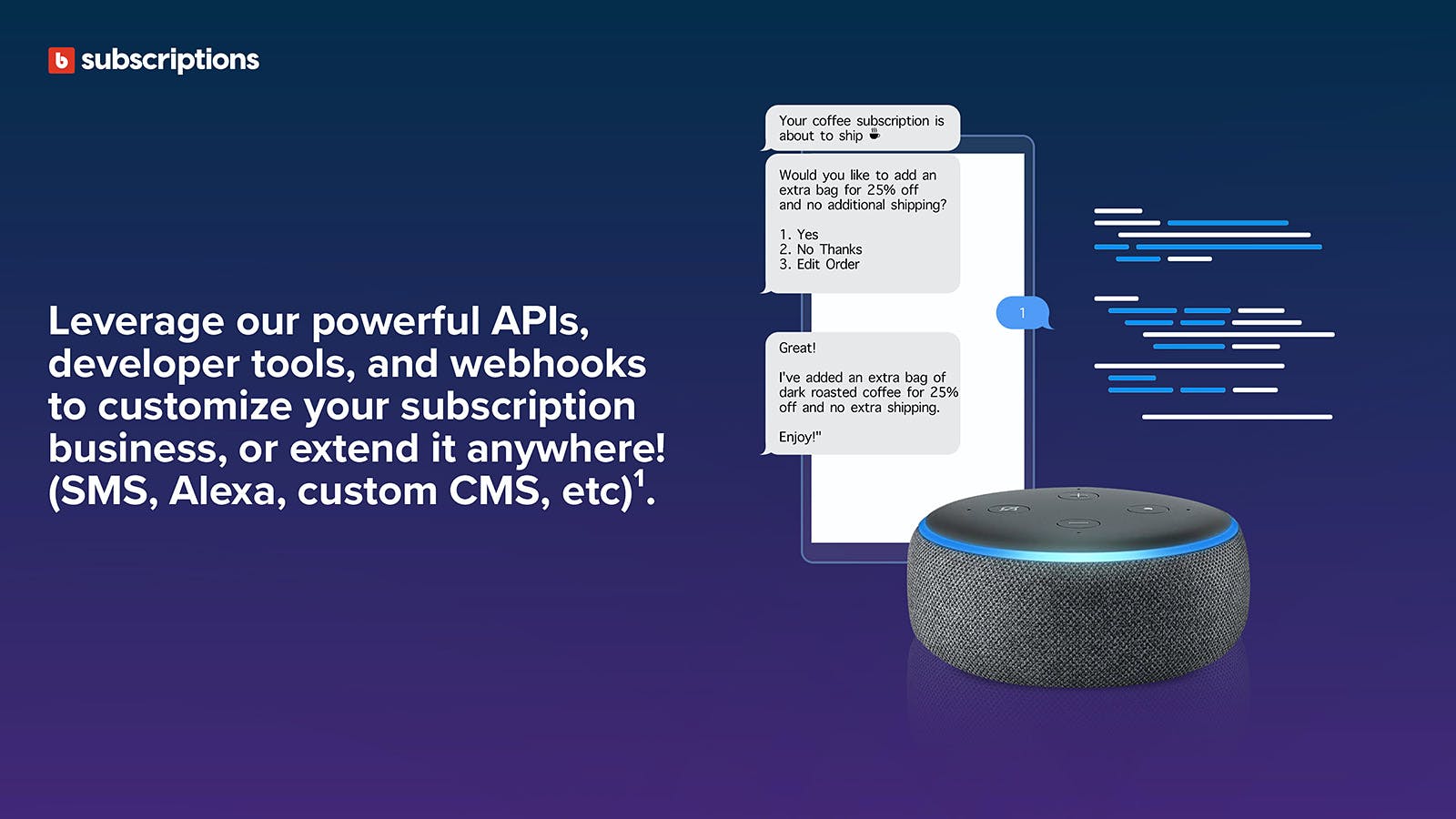 b subscriptions

Leverage our powerful APIs, developer tools, and webhooks to customize your subscription business, or extend it anywhere! (SMS, Alexa, custom CMS, etc)$^1$.

Your coffee subscription is about to ship ☕

Would you like to add an extra bag for 25% off and no additional shipping?

1. Yes
2. No Thanks
3. Edit Order

1

Great!

I've added an extra bag of dark roasted coffee for 25% off and no extra shipping.

Enjoy!"